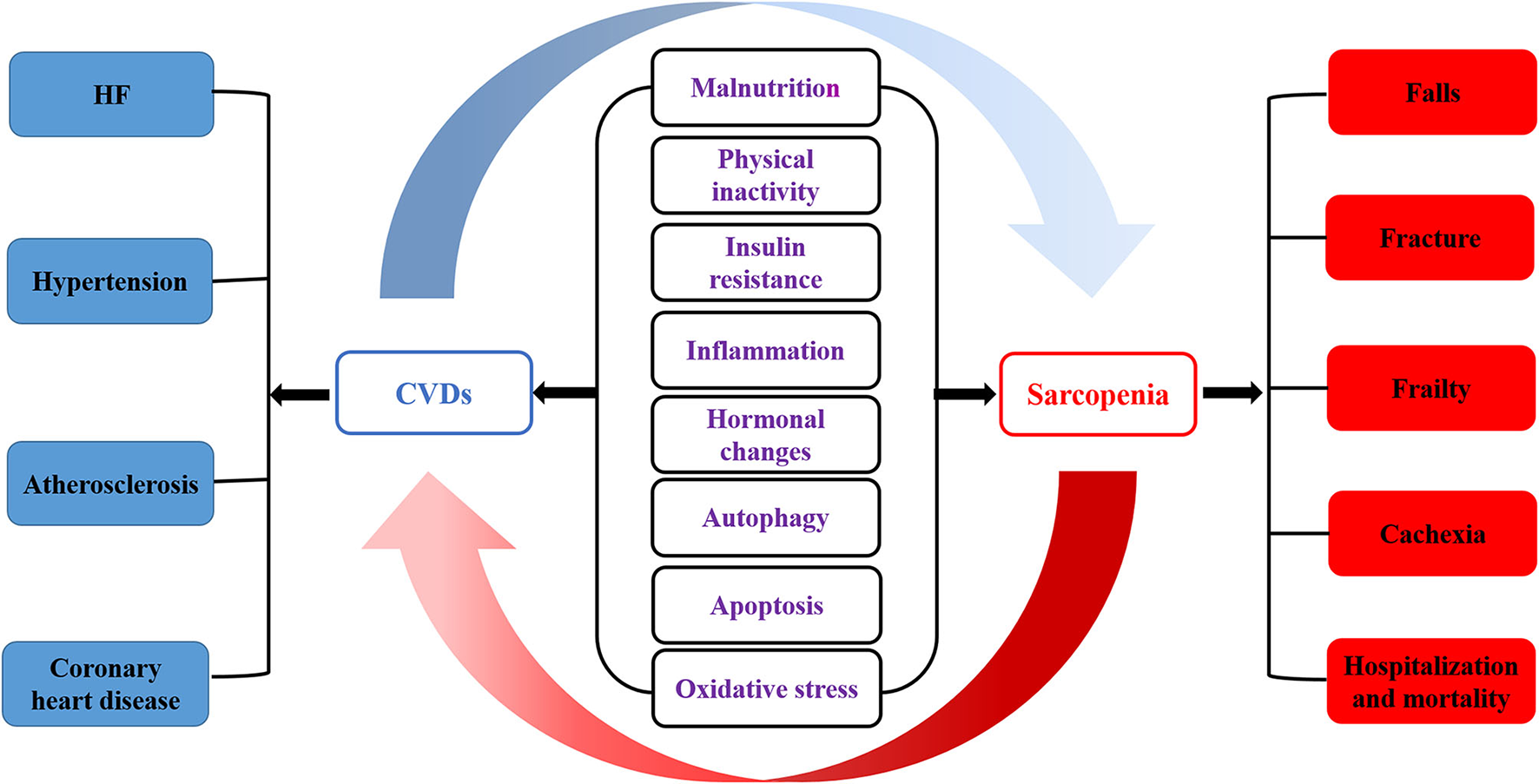 HF

Hypertension

Atherosclerosis

Coronary heart disease

CVDs

Malnutrition

Physical inactivity

Insulin resistance

Inflammation

Hormonal changes

Autophagy

Apoptosis

Oxidative stress

Sarcopenia

Falls

Fracture

Frailty

Cachexia

Hospitalization and mortality